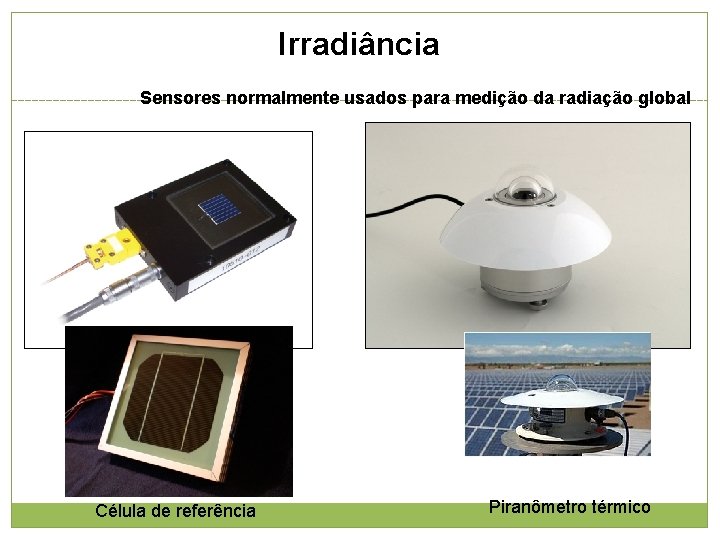 Irradiância

Sensores normalmente usados para medição da radiação global

Célula de referência

Piranômetro térmico